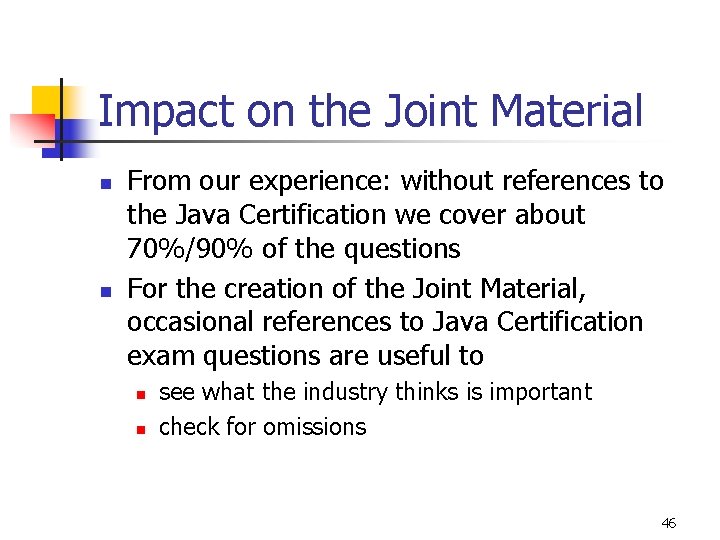 Impact on the Joint Material

- From our experience: without references to the Java Certification we cover about 70%/90% of the questions
- For the creation of the Joint Material, occasional references to Java Certification exam questions are useful to
  - see what the industry thinks is important
  - check for omissions

46